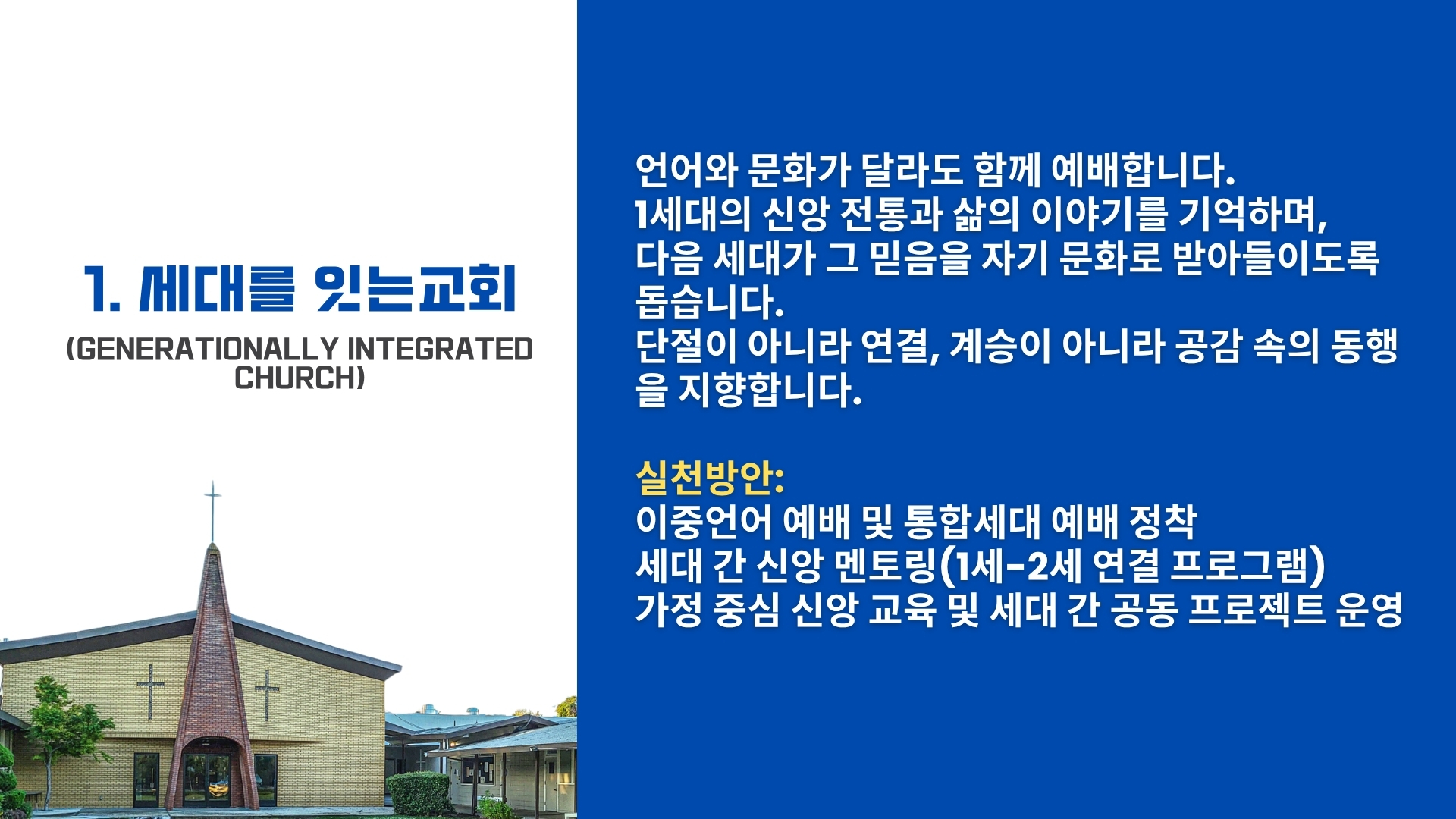 1. 세대를 잇는교회
(GENERATIONALLY INTEGRATED CHURCH)

언어와 문화가 달라도 함께 예배합니다.
1세대의 신앙 전통과 삶의 이야기를 기억하며,
다음 세대가 그 믿음을 자기 문화로 받아들이도록 돕습니다.
단절이 아니라 연결, 계승이 아니라 공감 속의 동행을 지향합니다.

실천방안:
이중언어 예배 및 통합세대 예배 정착
세대 간 신앙 멘토링(1세-2세 연결 프로그램)
가정 중심 신앙 교육 및 세대 간 공동 프로젝트 운영